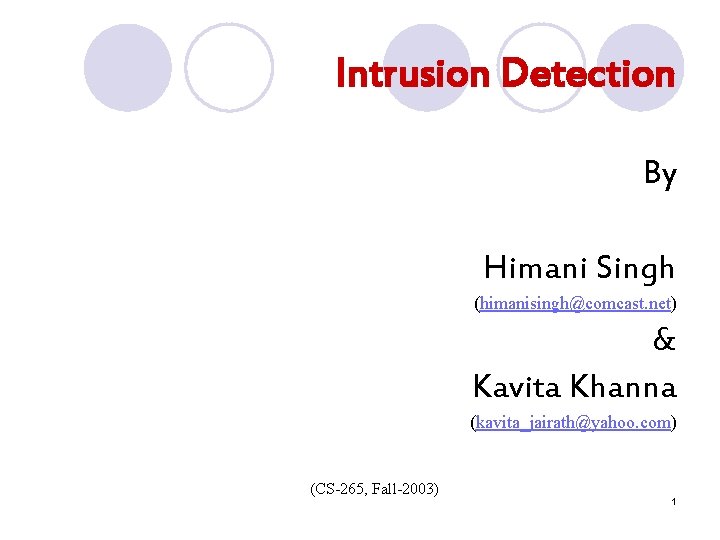 Intrusion Detection

By

Himani Singh

(himanisingh@comcast.net)

&

Kavita Khanna

(kavita_jairath@yahoo.com)

(CS-265, Fall-2003)

1